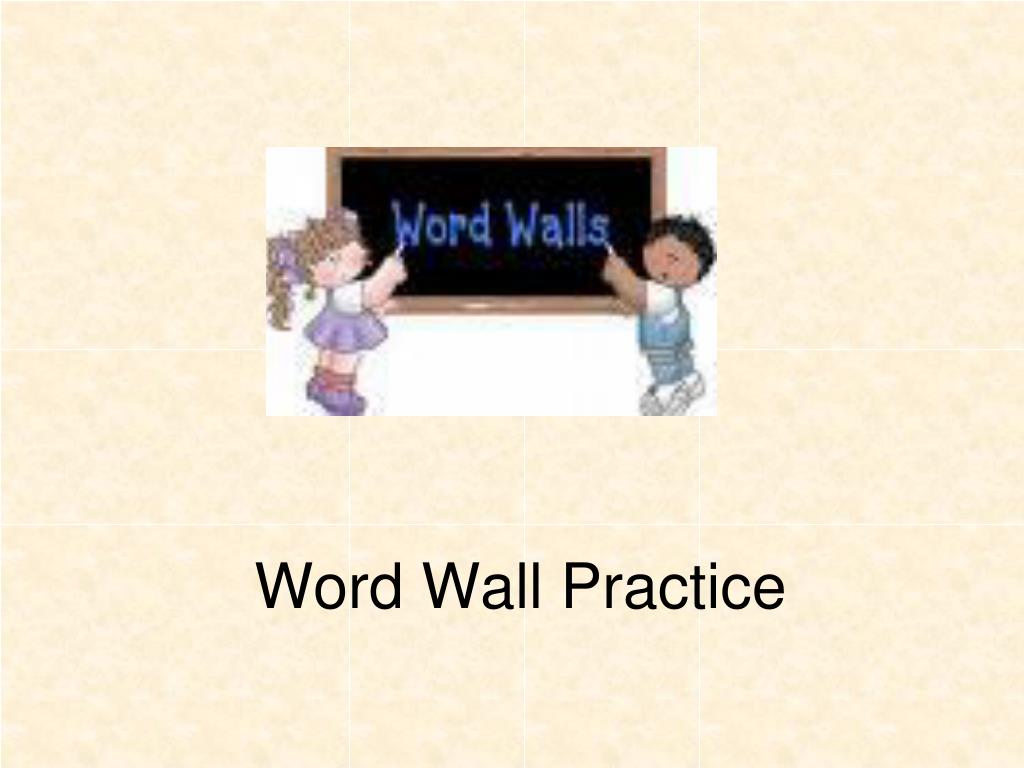 Word Walls

Word Wall Practice